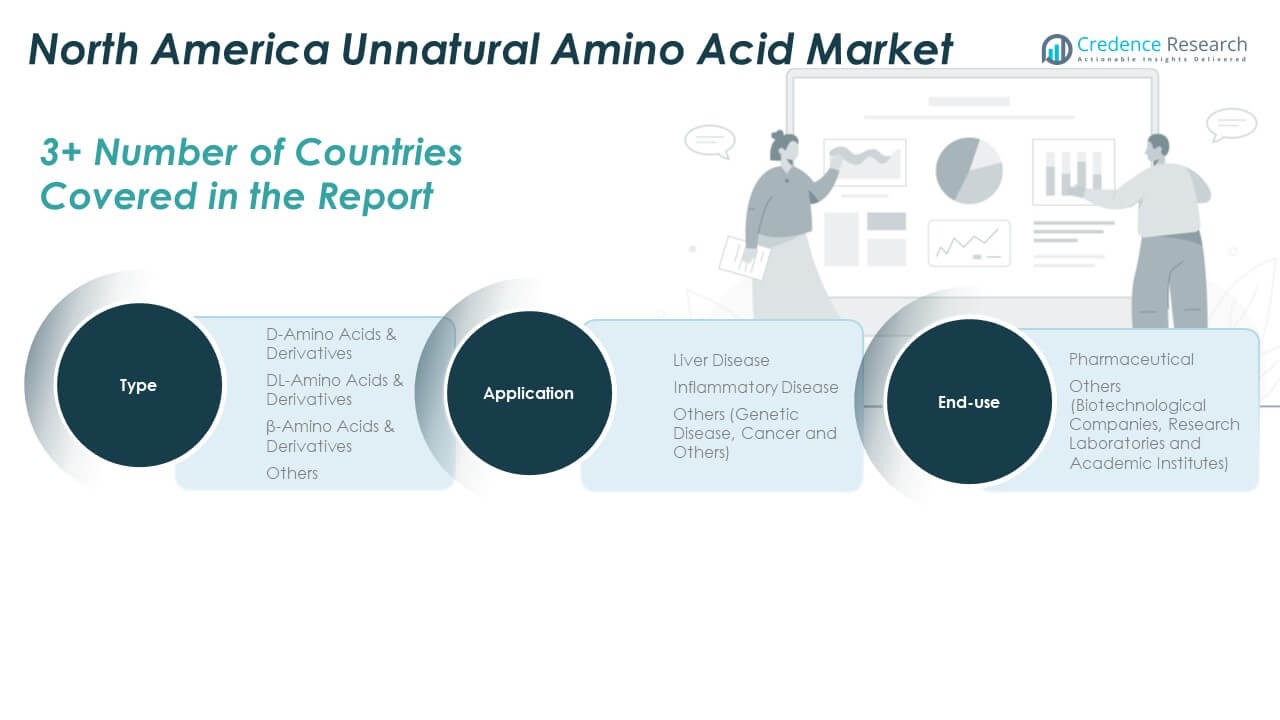 North America Unnatural Amino Acid Market

Credence Research
Actionable Insights Delivered

3+ Number of Countries Covered in the Report

Type

D-Amino Acids & Derivatives

DL-Amino Acids & Derivatives

β-Amino Acids & Derivatives

Others

Application

Liver Disease

Inflammatory Disease

Others (Genetic Disease, Cancer and Others)

End-use

Pharmaceutical

Others (Biotechnological Companies, Research Laboratories and Academic Institutes)